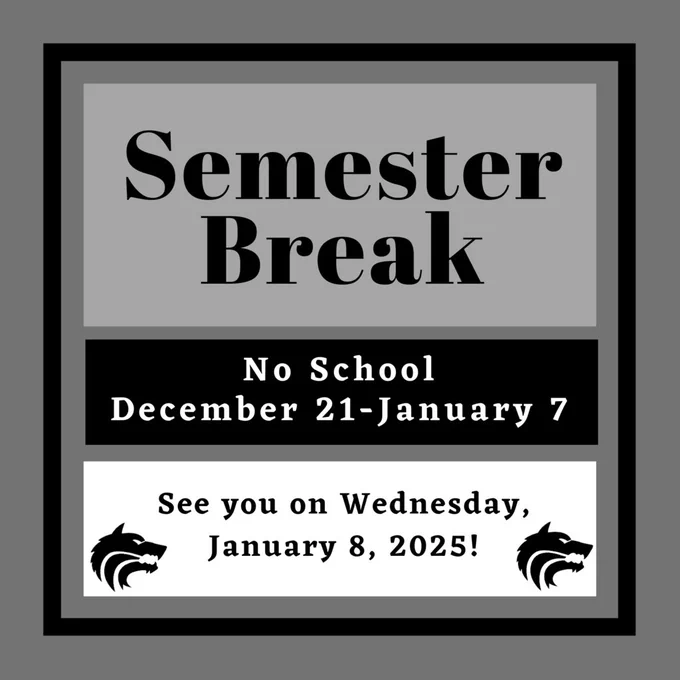 Semester Break

No School
December 21-January 7

See you on Wednesday, January 8, 2025!